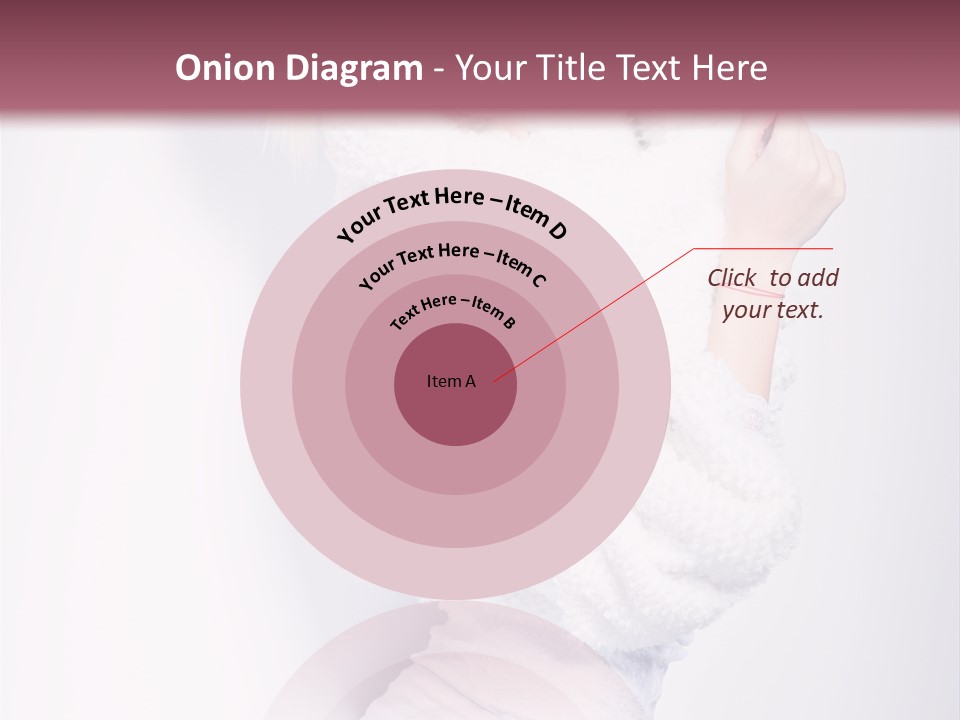 Onion Diagram - Your Title Text Here

Your Text Here – Item D

Your Text Here – Item C

Text Here – Item B

Item A

Click to add your text.